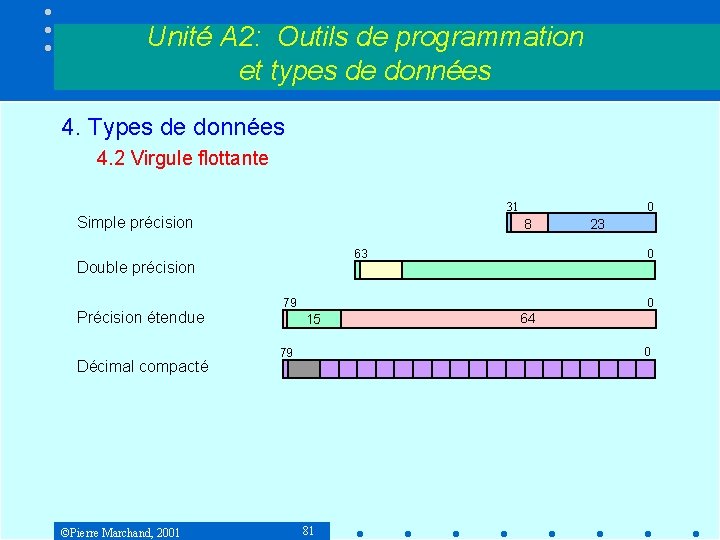 Unité A2: Outils de programmation et types de données

4. Types de données

4.2 Virgule flottante

Simple précision
31 0
8 23

Double précision
63 0

Précision étendue
79 0
15 64

Décimal compacté
79 0

©Pierre Marchand, 2001

81